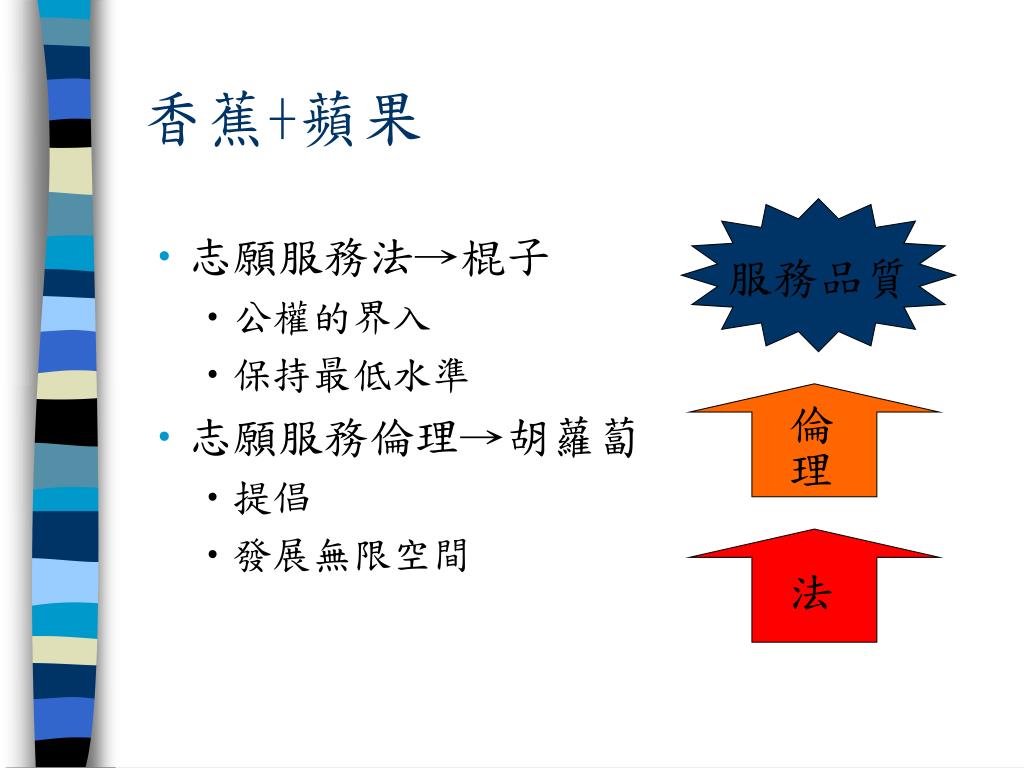 香蕉+蘋果

• 志願服務法→棍子
  • 公權的界入
  • 保持最低水準
• 志願服務倫理→胡蘿蔔
  • 提倡
  • 發展無限空間

服務品質

倫理

法